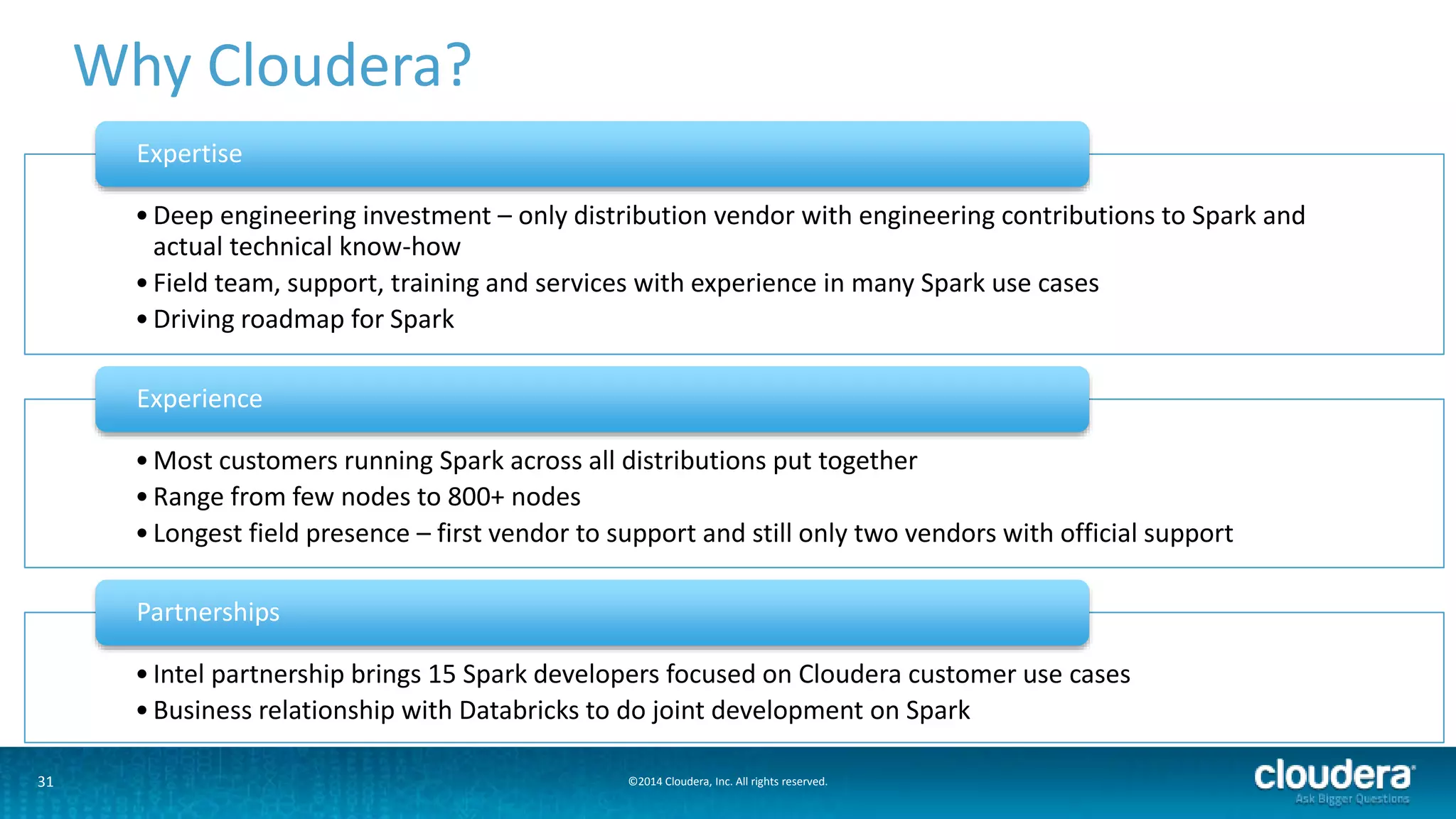 Why Cloudera?

Expertise

• Deep engineering investment – only distribution vendor with engineering contributions to Spark and actual technical know-how
• Field team, support, training and services with experience in many Spark use cases
• Driving roadmap for Spark

Experience

• Most customers running Spark across all distributions put together
• Range from few nodes to 800+ nodes
• Longest field presence – first vendor to support and still only two vendors with official support

Partnerships

• Intel partnership brings 15 Spark developers focused on Cloudera customer use cases
• Business relationship with Databricks to do joint development on Spark

31

©2014 Cloudera, Inc. All rights reserved.

cloudera
Ask Bigger Questions